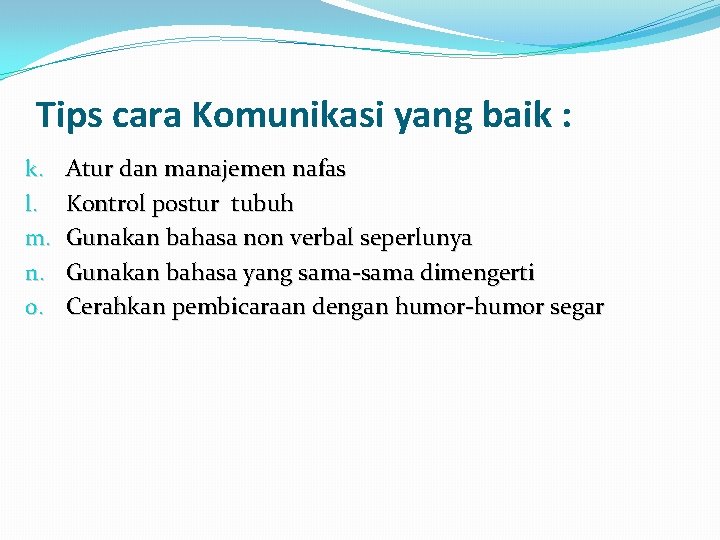 Tips cara Komunikasi yang baik :

k. Atur dan manajemen nafas
l. Kontrol postur tubuh
m. Gunakan bahasa non verbal seperlunya
n. Gunakan bahasa yang sama-sama dimengerti
o. Cerahkan pembicaraan dengan humor-humor segar